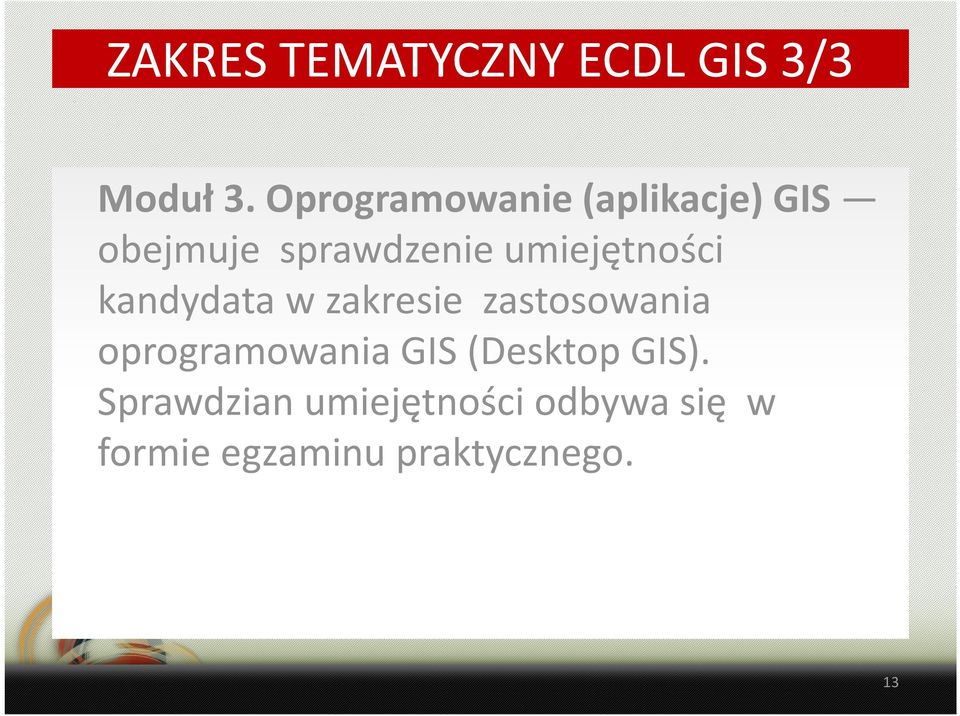 ZAKRES TEMATYCZNY ECDL GIS 3/3

Moduł 3. Oprogramowanie (aplikacje) GIS — obejmuje sprawdzenie umiejętności kandydata w zakresie zastosowania oprogramowania GIS (Desktop GIS). Sprawdzian umiejętności odbywa się w formie egzaminu praktycznego.

13